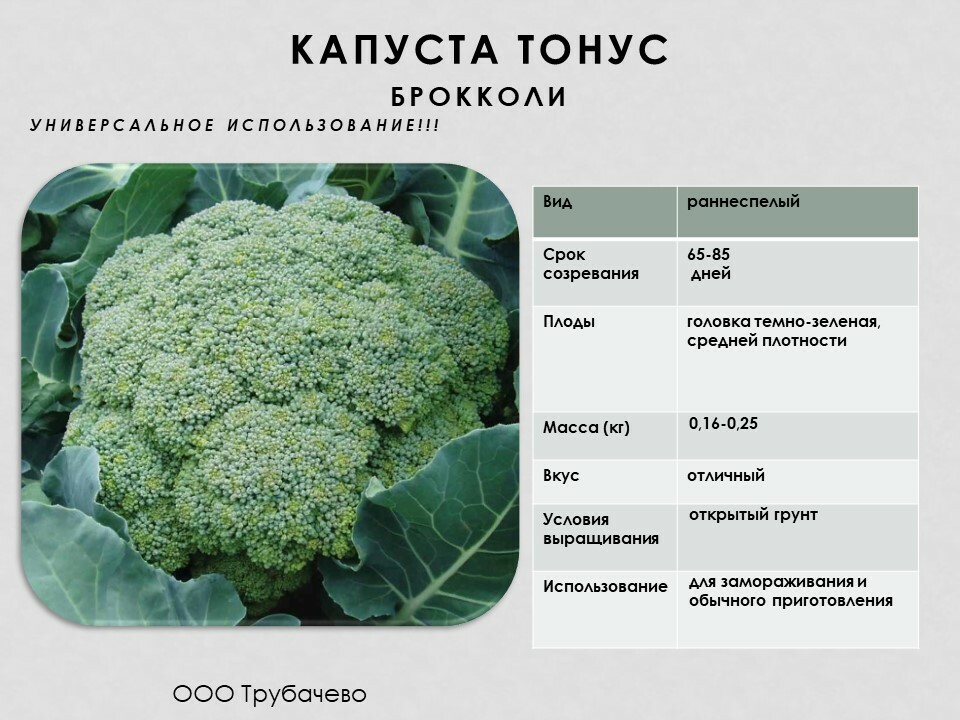 КАПУСТА ТОНУС

БРОККОЛИ

УНИВЕРСАЛЬНОЕ ИСПОЛЬЗОВАНИЕ!!!

| Вид | раннеспелый |
|---|---|
| Срок созревания | 65-85 дней |
| Плоды | головка темно-зеленая, средней плотности |
| Масса (кг) | 0,16-0,25 |
| Вкус | отличный |
| Условия выращивания | открытый грунт |
| Использование | для замораживания и обычного приготовления |

ООО Трубачево